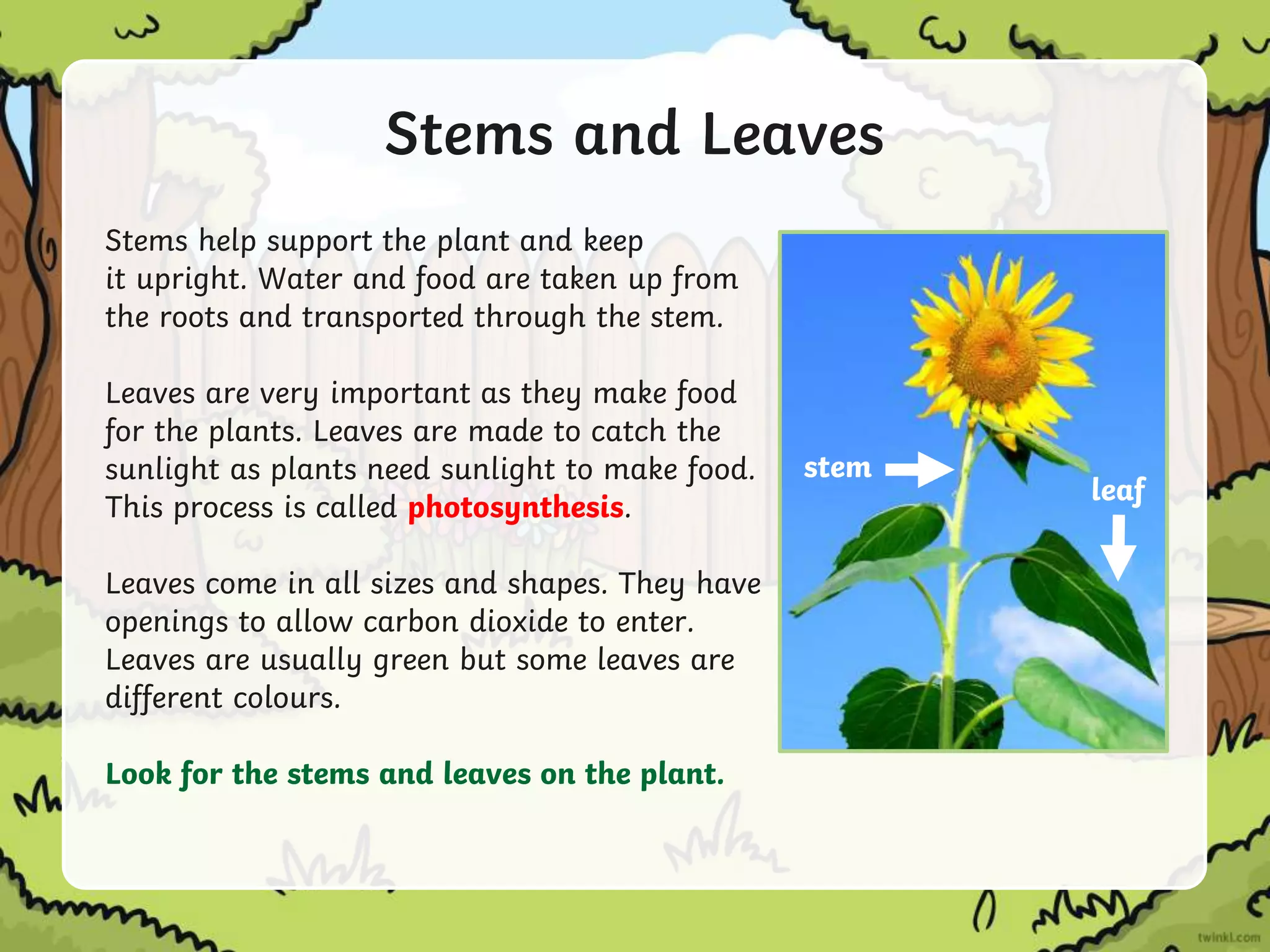 Stems and Leaves

Stems help support the plant and keep it upright. Water and food are taken up from the roots and transported through the stem.

Leaves are very important as they make food for the plants. Leaves are made to catch the sunlight as plants need sunlight to make food. This process is called photosynthesis.

Leaves come in all sizes and shapes. They have openings to allow carbon dioxide to enter. Leaves are usually green but some leaves are different colours.

Look for the stems and leaves on the plant.

stem

leaf

twinkl.com